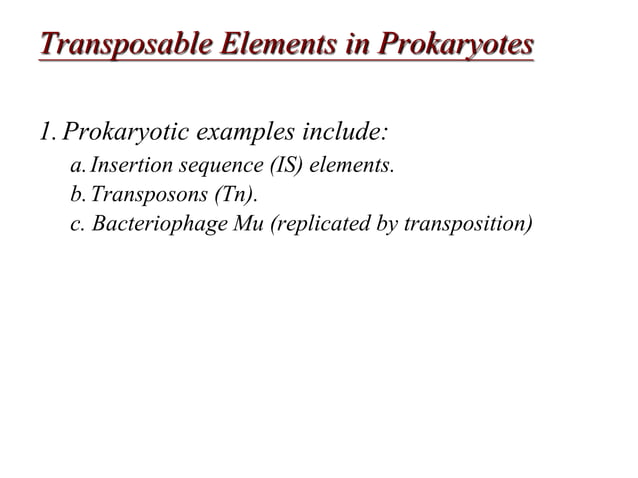 Transposable Elements in Prokaryotes

1. Prokaryotic examples include:
a. Insertion sequence (IS) elements.
b. Transposons (Tn).
c. Bacteriophage Mu (replicated by transposition)